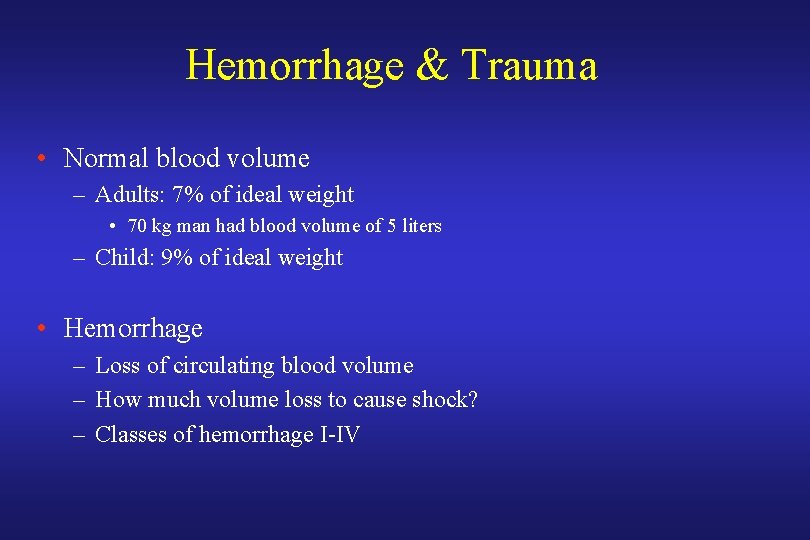 Hemorrhage & Trauma

• Normal blood volume
– Adults: 7% of ideal weight
• 70 kg man had blood volume of 5 liters
– Child: 9% of ideal weight

• Hemorrhage
– Loss of circulating blood volume
– How much volume loss to cause shock?
– Classes of hemorrhage I-IV